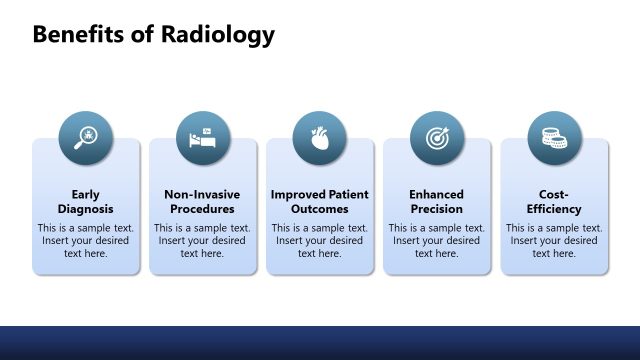 Benefits of Radiology

Early Diagnosis

This is a sample text. Insert your desired text here.

Non-Invasive Procedures

This is a sample text. Insert your desired text here.

Improved Patient Outcomes

This is a sample text. Insert your desired text here.

Enhanced Precision

This is a sample text. Insert your desired text here.

Cost-Efficiency

This is a sample text. Insert your desired text here.